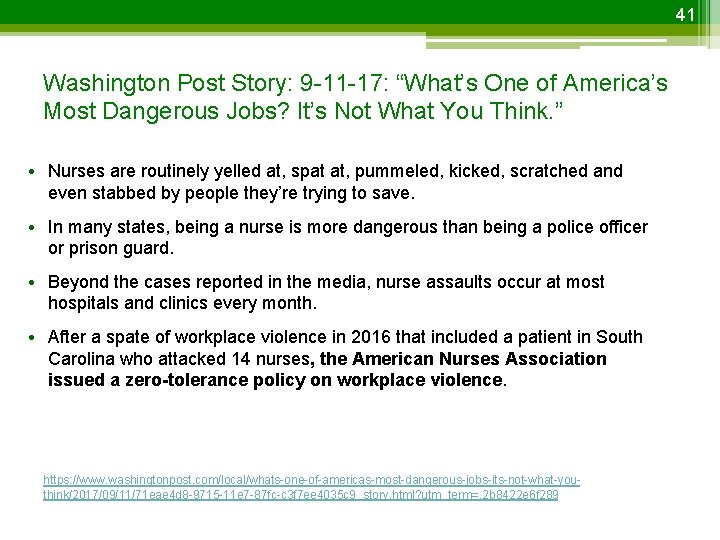 41

Washington Post Story: 9-11-17: “What’s One of America’s Most Dangerous Jobs? It’s Not What You Think.”

• Nurses are routinely yelled at, spat at, pummeled, kicked, scratched and even stabbed by people they’re trying to save.

• In many states, being a nurse is more dangerous than being a police officer or prison guard.

• Beyond the cases reported in the media, nurse assaults occur at most hospitals and clinics every month.

• After a spate of workplace violence in 2016 that included a patient in South Carolina who attacked 14 nurses, the American Nurses Association issued a zero-tolerance policy on workplace violence.

https://www.washingtonpost.com/local/whats-one-of-americas-most-dangerous-jobs-its-not-what-you-think/2017/09/11/71eae4d8-9715-11e7-87fc-c3f7ee4035c9_story.html?utm_term=.2b8422e6f289